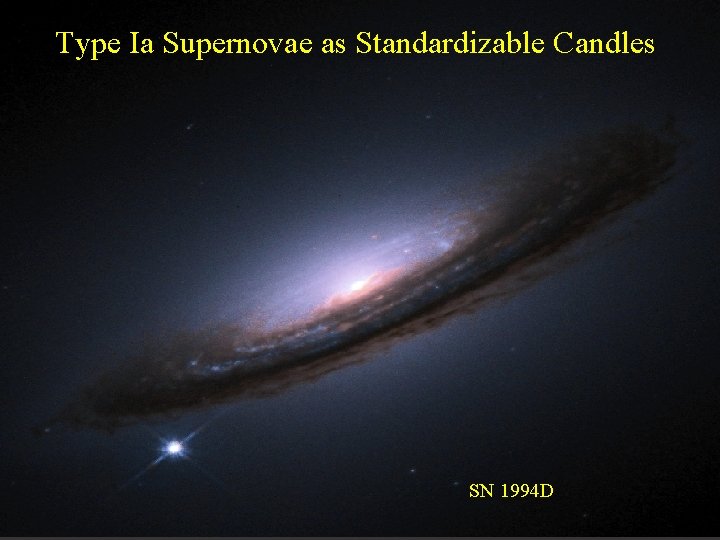 Type Ia Supernovae as Standardizable Candles

SN 1994D